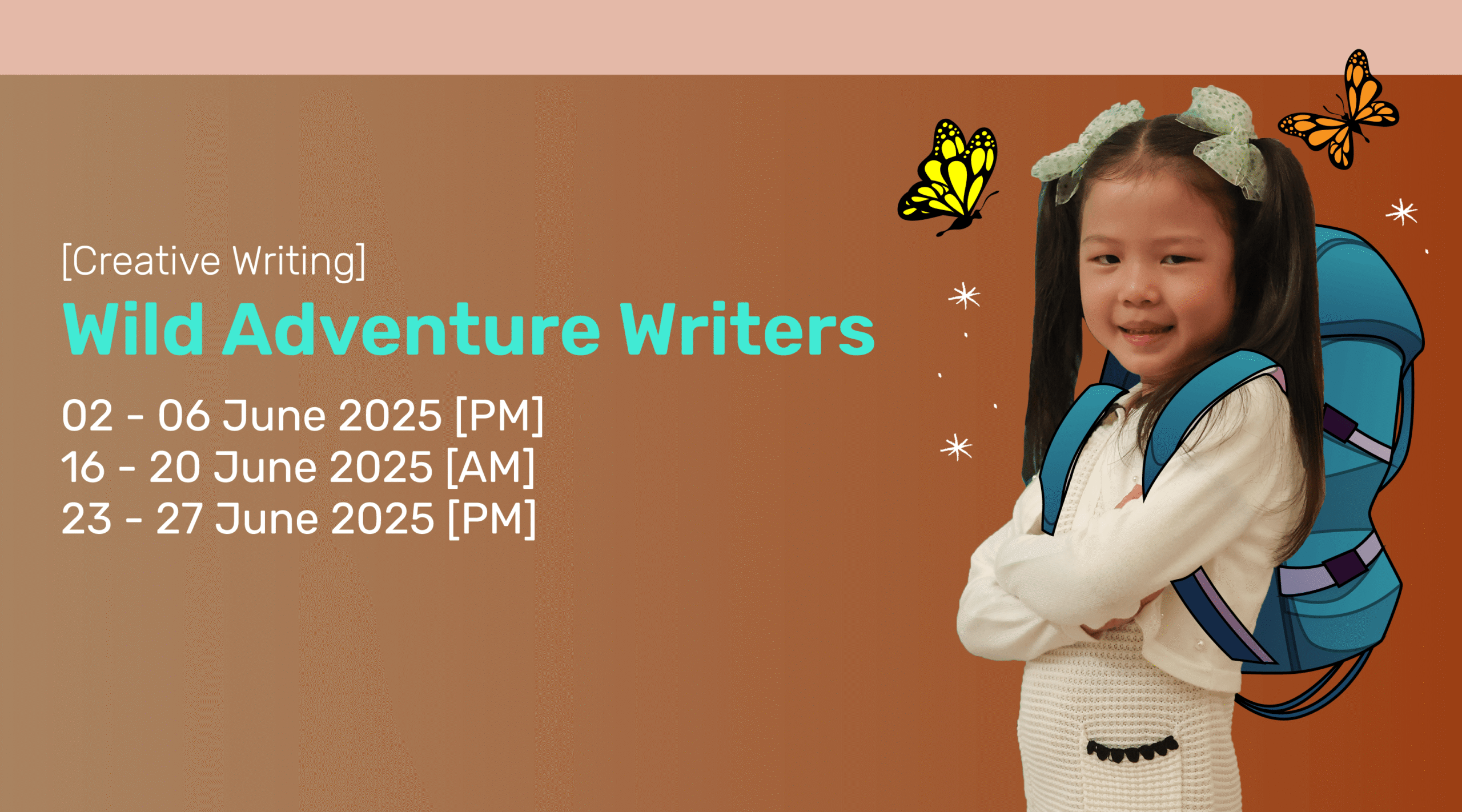 [Creative Writing]

Wild Adventure Writers

02 - 06 June 2025 [PM]
16 - 20 June 2025 [AM]
23 - 27 June 2025 [PM]